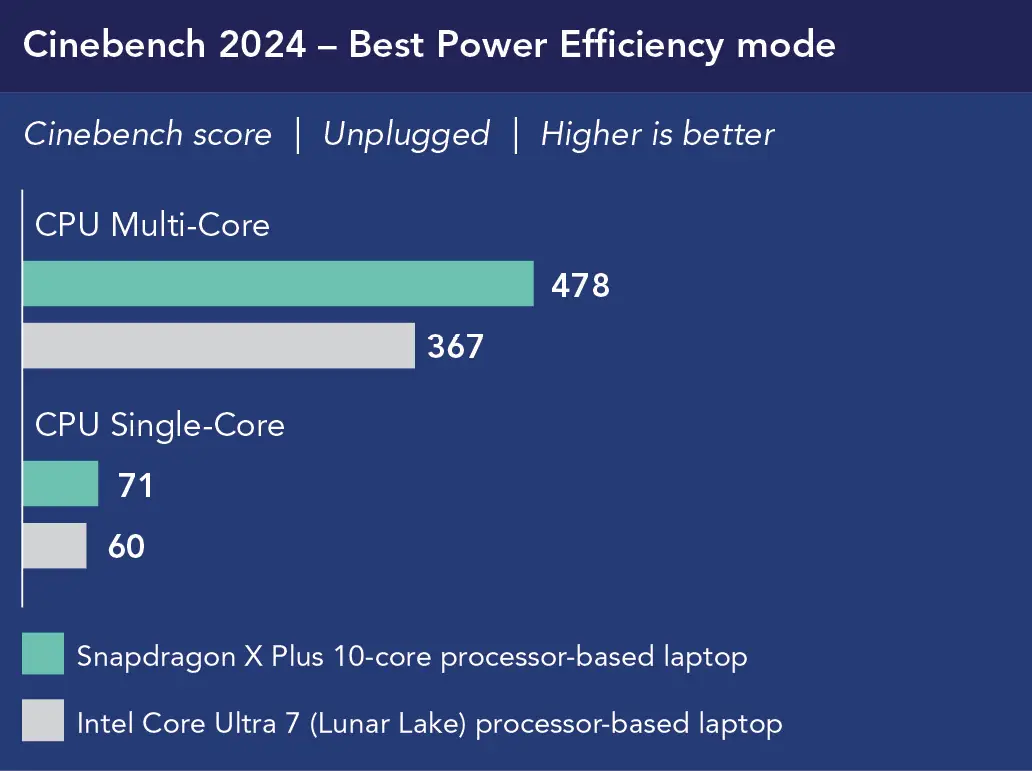 Cinebench 2024 – Best Power Efficiency mode

Cinebench score | Unplugged | Higher is better

CPU Multi-Core

478

367

CPU Single-Core

71

60

Snapdragon X Plus 10-core processor-based laptop

Intel Core Ultra 7 (Lunar Lake) processor-based laptop